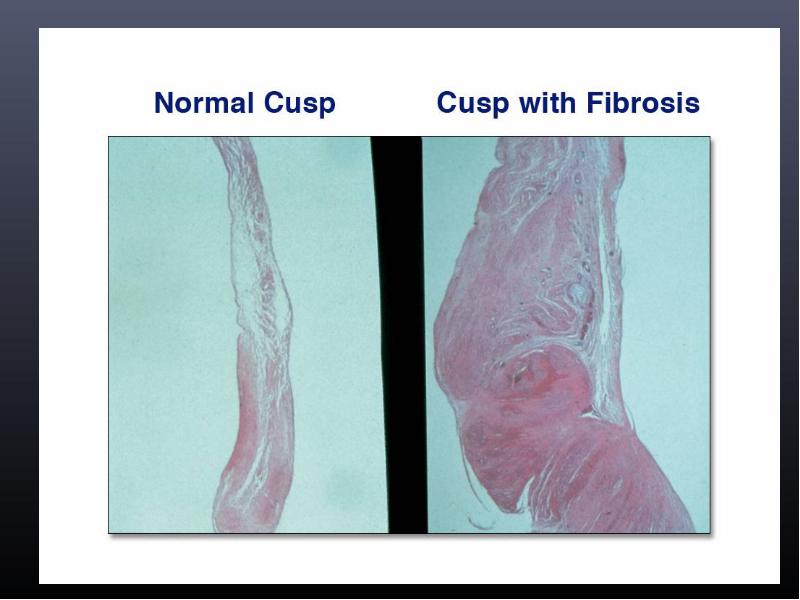 Normal Cusp

Cusp with Fibrosis